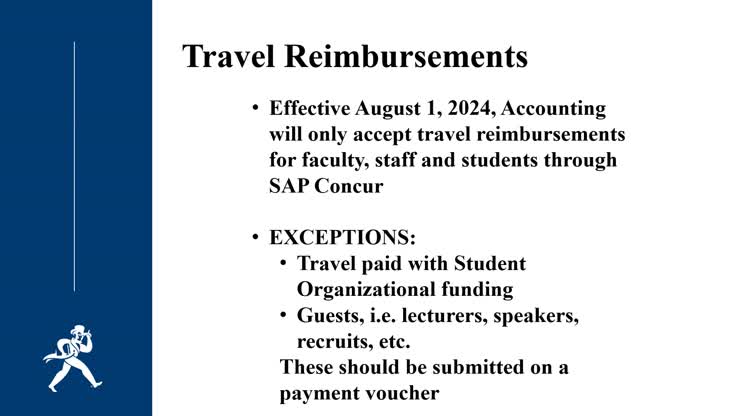 Travel Reimbursements

• Effective August 1, 2024, Accounting will only accept travel reimbursements for faculty, staff and students through SAP Concur

• EXCEPTIONS:
  • Travel paid with Student Organizational funding
  • Guests, i.e. lecturers, speakers, recruits, etc.
These should be submitted on a payment voucher